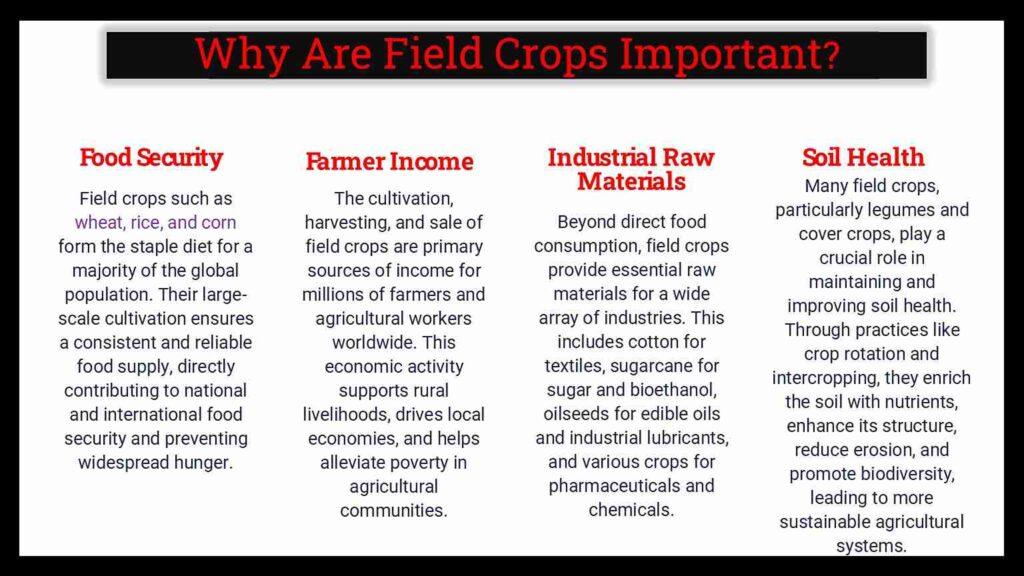 Why Are Field Crops Important?

Food Security

Field crops such as wheat, rice, and corn form the staple diet for a majority of the global population. Their large-scale cultivation ensures a consistent and reliable food supply, directly contributing to national and international food security and preventing widespread hunger.

Farmer Income

The cultivation, harvesting, and sale of field crops are primary sources of income for millions of farmers and agricultural workers worldwide. This economic activity supports rural livelihoods, drives local economies, and helps alleviate poverty in agricultural communities.

Industrial Raw Materials

Beyond direct food consumption, field crops provide essential raw materials for a wide array of industries. This includes cotton for textiles, sugarcane for sugar and bioethanol, oilseeds for edible oils and industrial lubricants, and various crops for pharmaceuticals and chemicals.

Soil Health

Many field crops, particularly legumes and cover crops, play a crucial role in maintaining and improving soil health. Through practices like crop rotation and intercropping, they enrich the soil with nutrients, enhance its structure, reduce erosion, and promote biodiversity, leading to more sustainable agricultural systems.